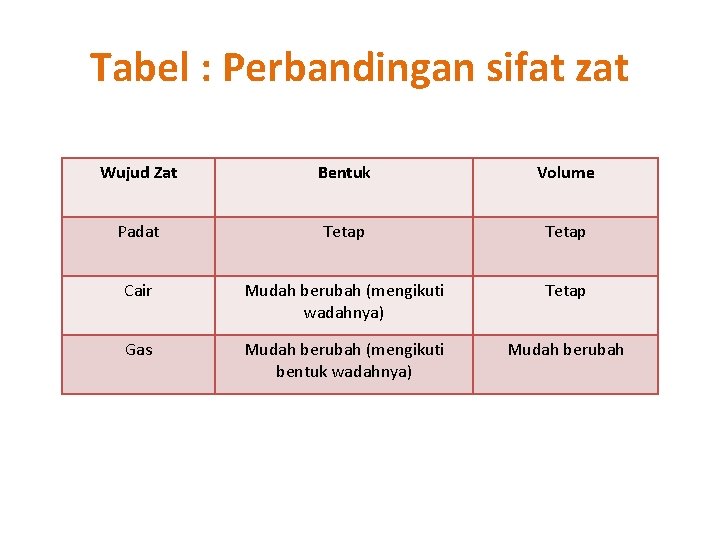 Tabel : Perbandingan sifat zat

| Wujud Zat | Bentuk | Volume |
|---|---|---|
| Padat | Tetap | Tetap |
| Cair | Mudah berubah (mengikuti wadahnya) | Tetap |
| Gas | Mudah berubah (mengikuti bentuk wadahnya) | Mudah berubah |